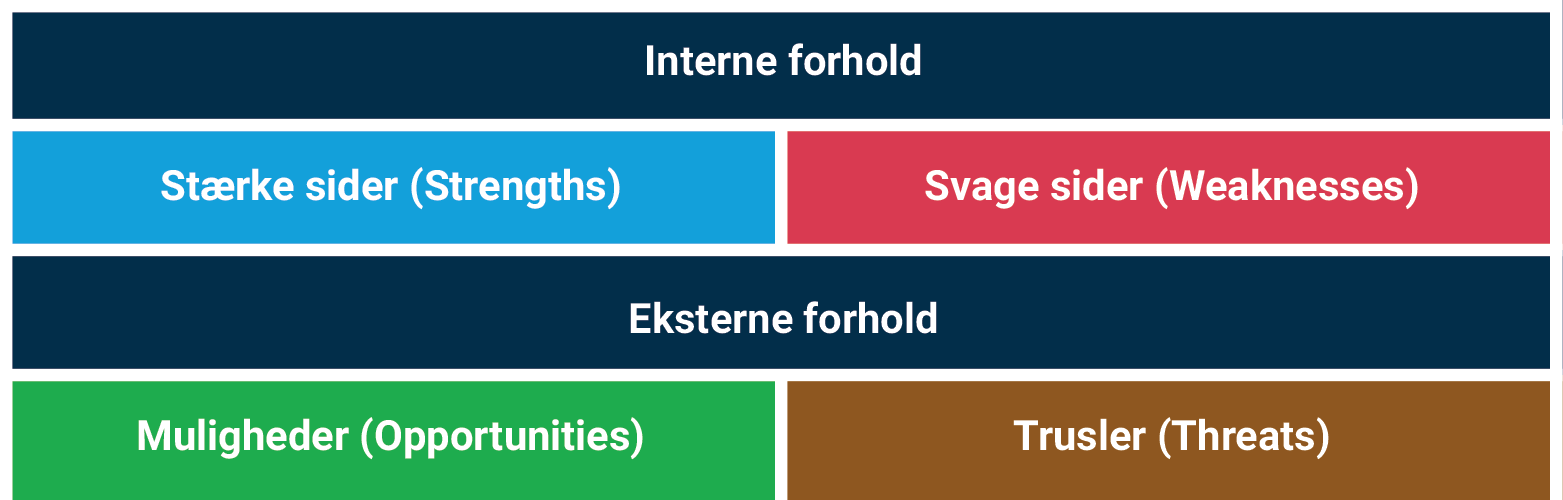 Interne forhold

Stærke sider (Strengths)

Svage sider (Weaknesses)

Eksterne forhold

Muligheder (Opportunities)

Trusler (Threats)